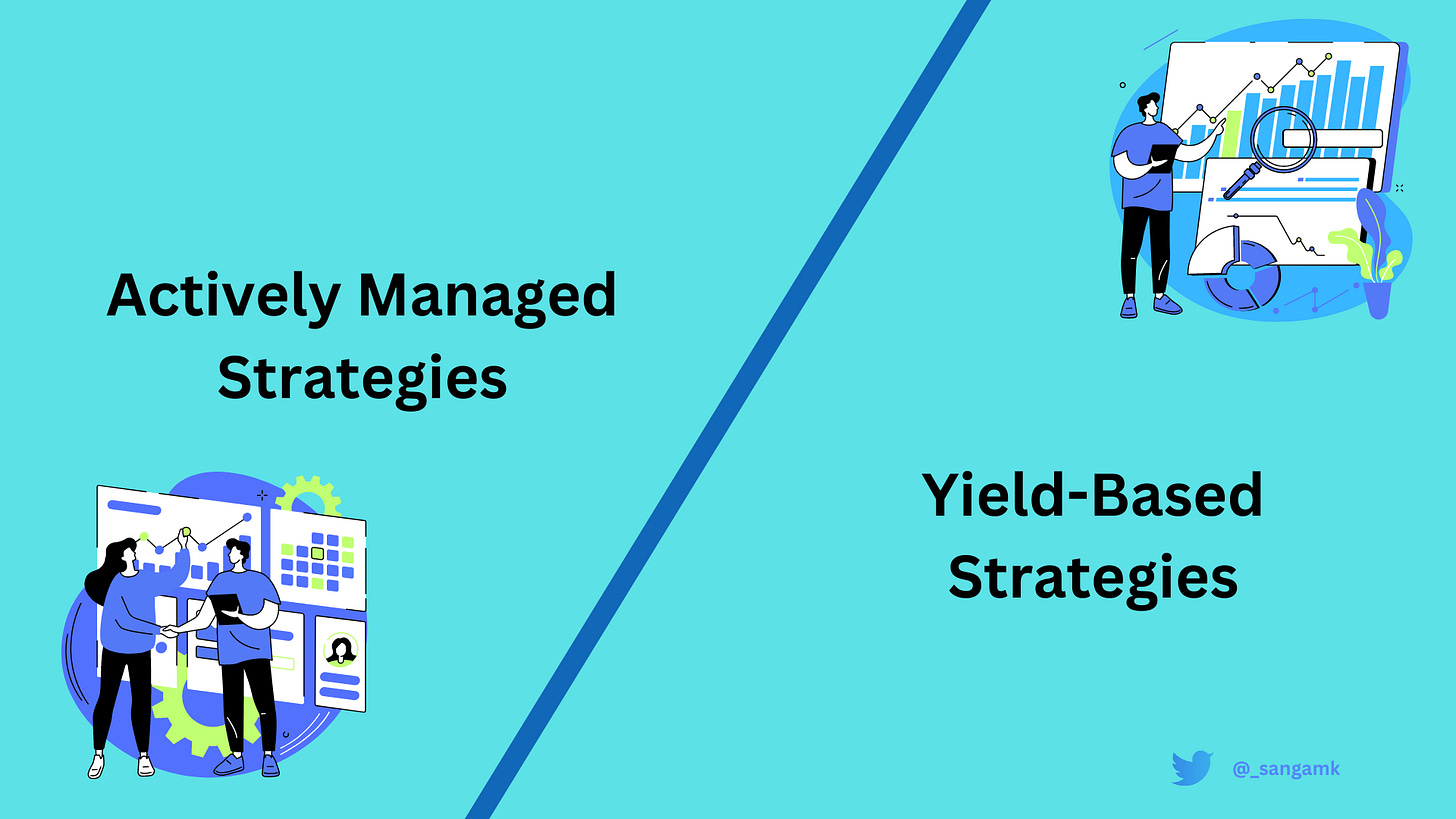 Actively Managed Strategies

Yield-Based Strategies

@_sangamk